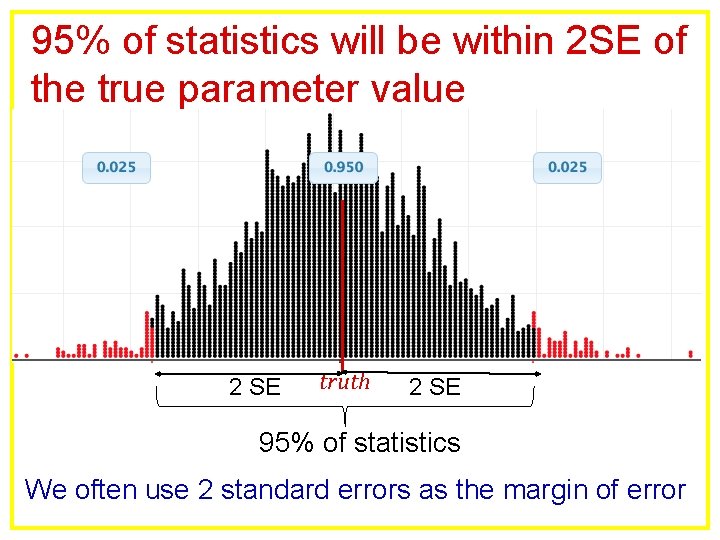 95% of statistics will be within 2SE of the true parameter value

0.025

0.950

0.025

2 SE

$truth$

2 SE

95% of statistics

We often use 2 standard errors as the margin of error